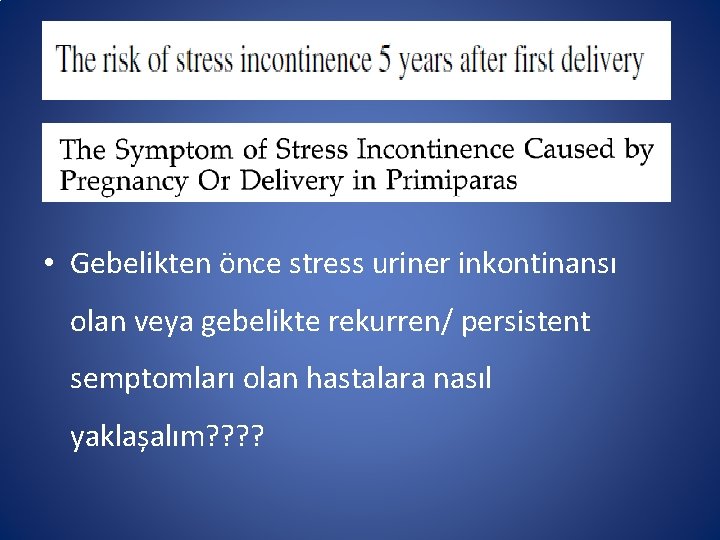 The risk of stress incontinence 5 years after first delivery

The Symptom of Stress Incontinence Caused by Pregnancy Or Delivery in Primiparas

• Gebelikten önce stress uriner inkontinansı olan veya gebelikte rekurren/ persistent semptomları olan hastalara nasıl yaklaşalım????